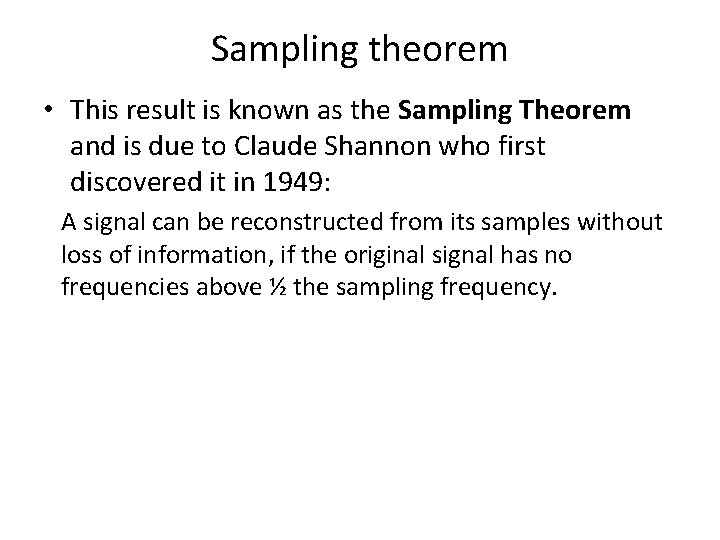 Sampling theorem

• This result is known as the Sampling Theorem and is due to Claude Shannon who first discovered it in 1949:

A signal can be reconstructed from its samples without loss of information, if the original signal has no frequencies above ½ the sampling frequency.